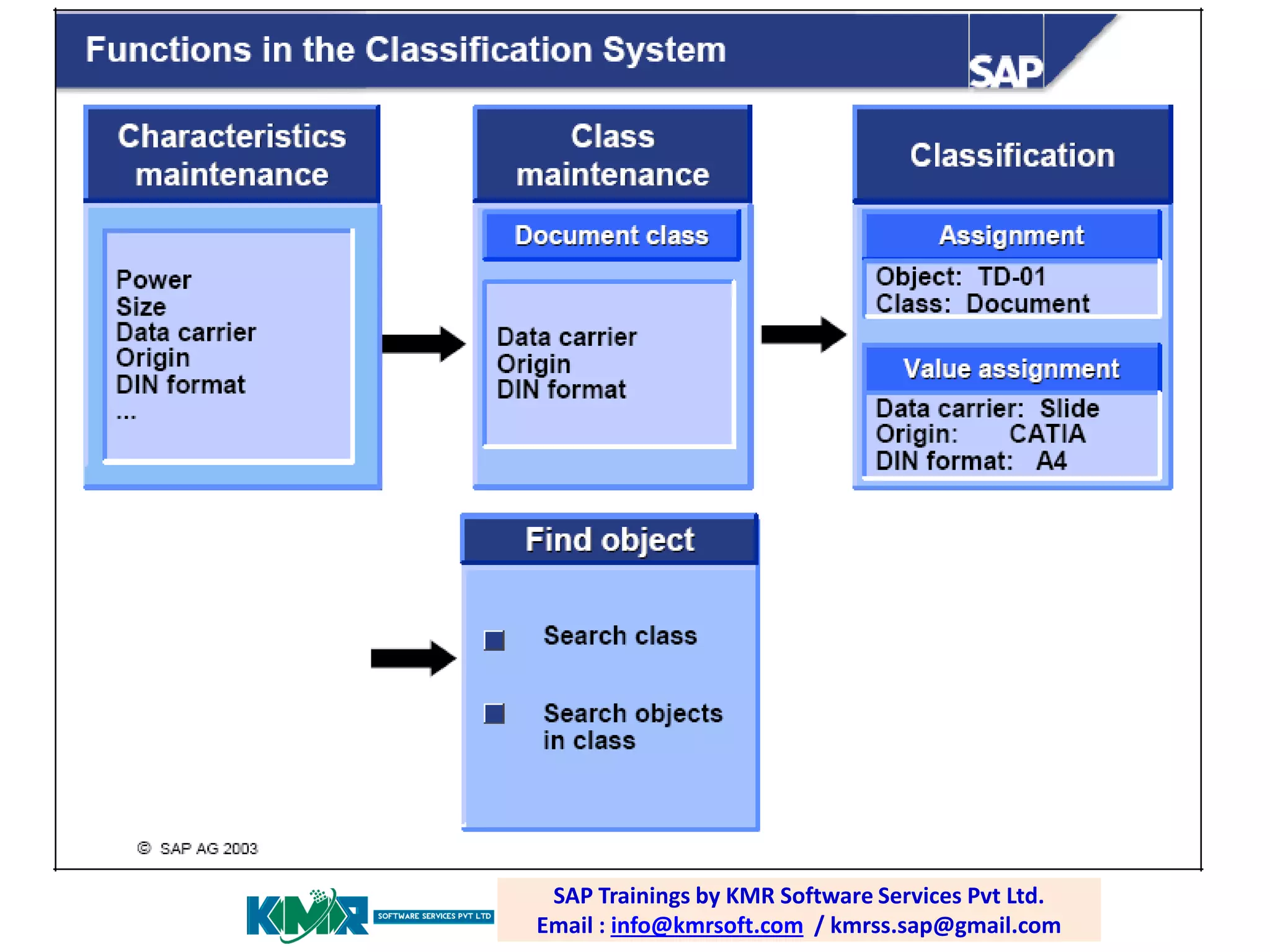 Functions in the Classification System

SAP

Characteristics maintenance

Power
Size
Data carrier
Origin
DIN format
...

Class maintenance

Document class

Data carrier
Origin
DIN format

Classification

Assignment

Object: TD-01
Class: Document

Value assignment

Data carrier: Slide
Origin: CATIA
DIN format: A4

Find object

Search class

Search objects in class

© SAP AG 2003

KMR SOFTWARE SERVICES PVT LTD

SAP Trainings by KMR Software Services Pvt Ltd.
Email : info@kmrsoft.com / kmrss.sap@gmail.com